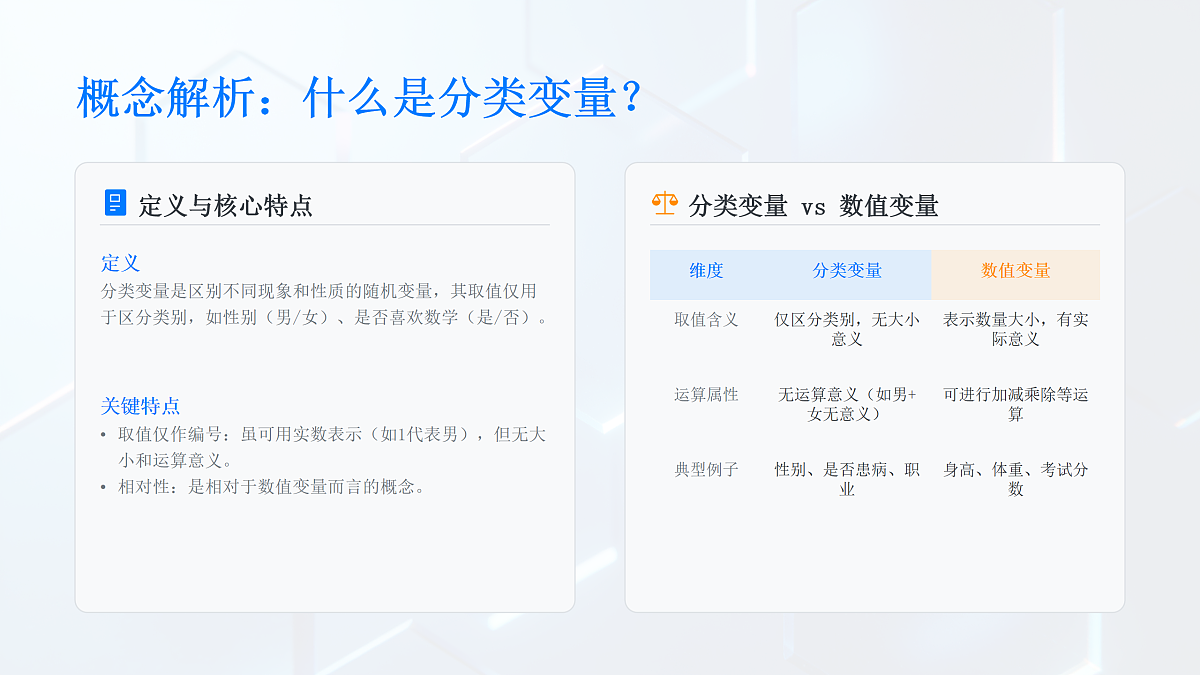 概念解析：什么是分类变量？

定义与核心特点

定义
分类变量是区别不同现象和性质的随机变量，其取值仅用于区分类别，如性别（男/女）、是否喜欢数学（是/否）。

关键特点
• 取值仅作编号：虽可用实数表示（如1代表男），但无大小和运算意义。
• 相对性：是相对于数值变量而言的概念。

分类变量 vs 数值变量

| 维度 | 分类变量 | 数值变量 |
|---|---|---|
| 取值含义 | 仅区分类别，无大小意义 | 表示数量大小，有实际意义 |
| 运算属性 | 无运算意义（如男+女无意义） | 可进行加减乘除等运算 |
| 典型例子 | 性别、是否患病、职业 | 身高、体重、考试分数 |